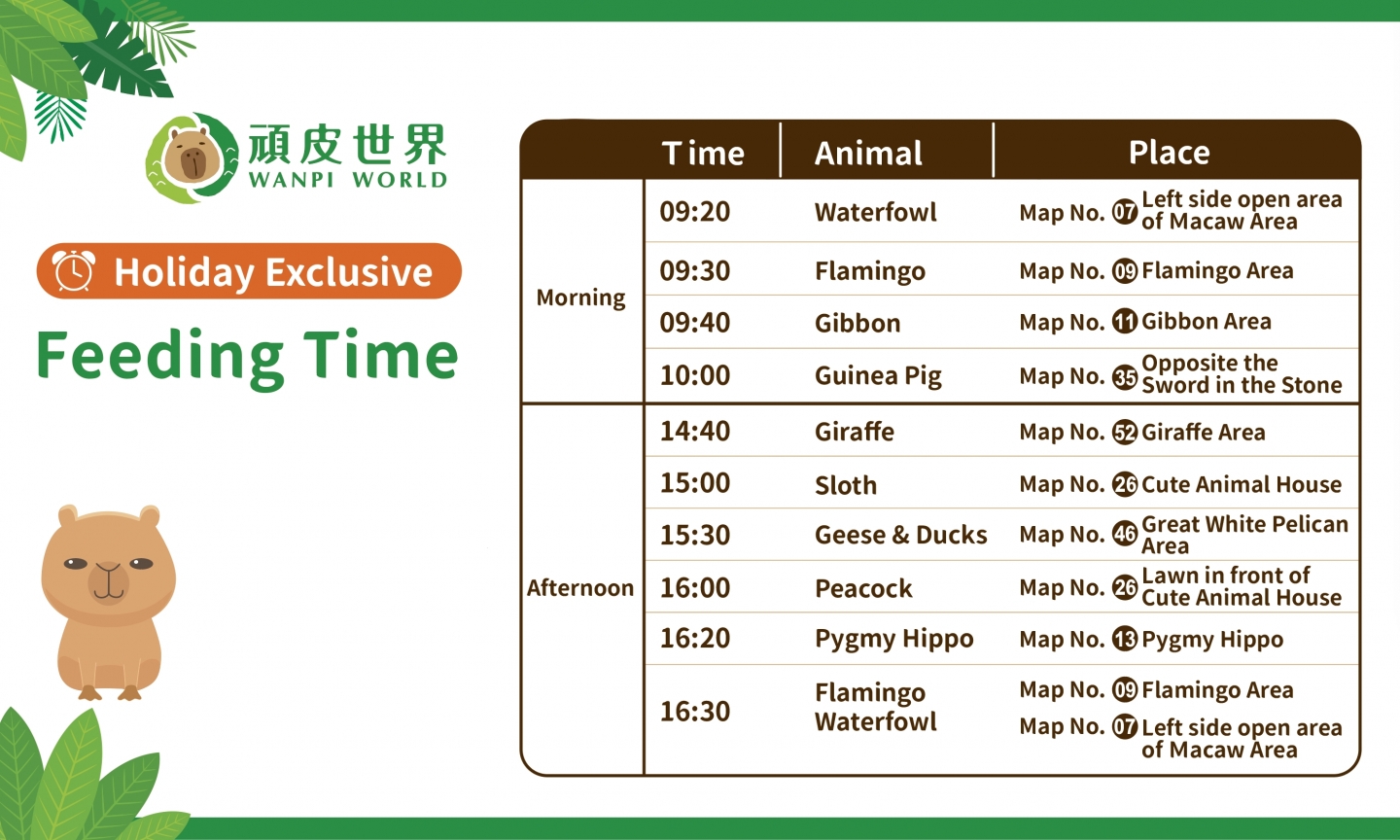 頑皮世界
WANPI WORLD

Holiday Exclusive

Feeding Time

| | Time | Animal | Place |
|---|---|---|---|
| Morning | 09:20 | Waterfowl | Map No. 07 Left side open area of Macaw Area |
| | 09:30 | Flamingo | Map No. 09 Flamingo Area |
| | 09:40 | Gibbon | Map No. 11 Gibbon Area |
| | 10:00 | Guinea Pig | Map No. 35 Opposite the Sword in the Stone |
| Afternoon | 14:40 | Giraffe | Map No. 52 Giraffe Area |
| | 15:00 | Sloth | Map No. 26 Cute Animal House |
| | 15:30 | Geese & Ducks | Map No. 46 Great White Pelican Area |
| | 16:00 | Peacock | Map No. 26 Lawn in front of Cute Animal House |
| | 16:20 | Pygmy Hippo | Map No. 13 Pygmy Hippo |
| | 16:30 | Flamingo Waterfowl | Map No. 09 Flamingo Area Map No. 07 Left side open area of Macaw Area |